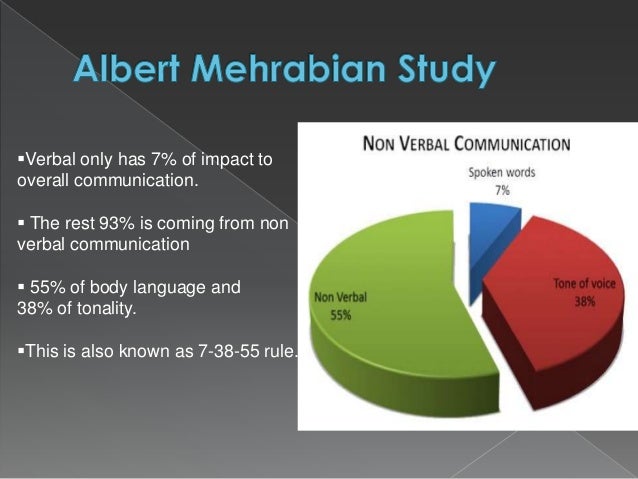 Albert Mehrabian Study

▪Verbal only has 7% of impact to overall communication.

▪ The rest 93% is coming from non verbal communication

▪ 55% of body language and 38% of tonality.

▪This is also known as 7-38-55 rule.

NON VERBAL COMMUNICATION

Spoken words
7%

Tone of voice
38%

Non Verbal
55%